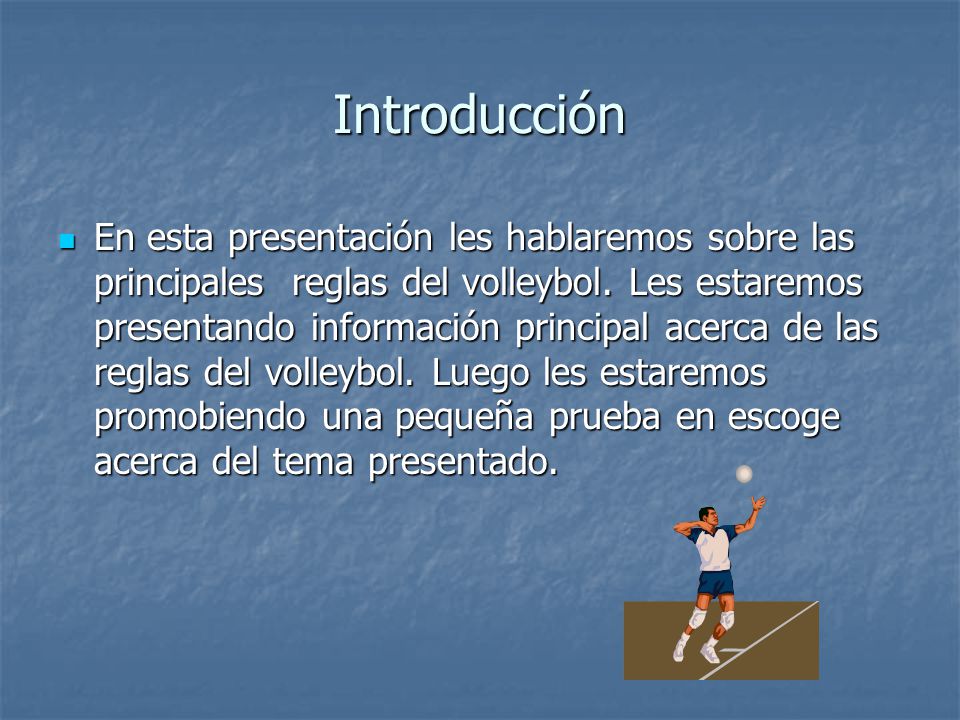 Introducción

En esta presentación les hablaremos sobre las principales  reglas del volleybol. Les estaremos presentando información principal acerca de las reglas del volleybol. Luego les estaremos promobiendo una pequeña prueba en escoge acerca del tema presentado.